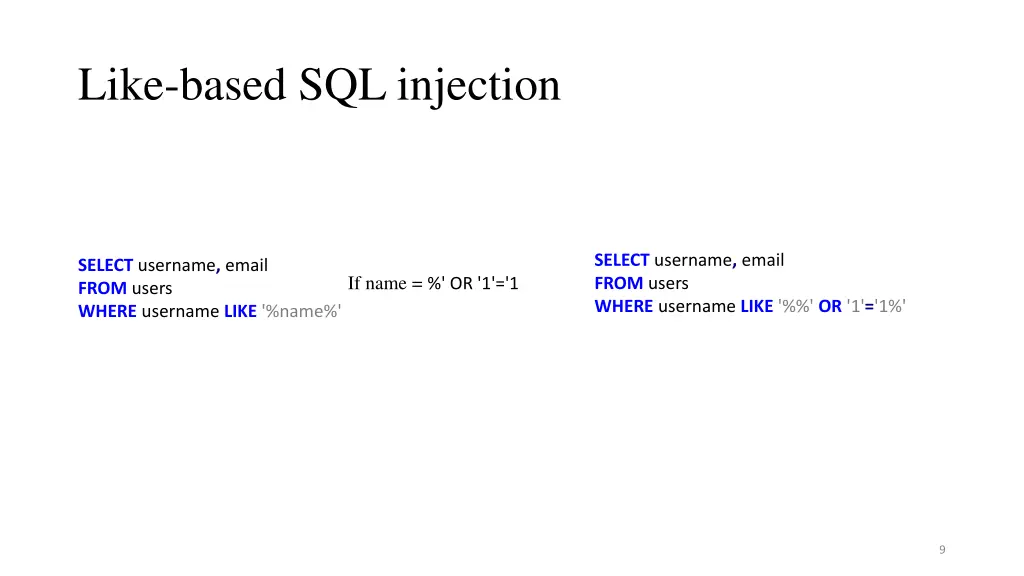 Like-based SQL injection

SELECT username, email
FROM users
WHERE username LIKE '%name%'

If name = %' OR '1'='1

SELECT username, email
FROM users
WHERE username LIKE '%%' OR '1'='1%'

9